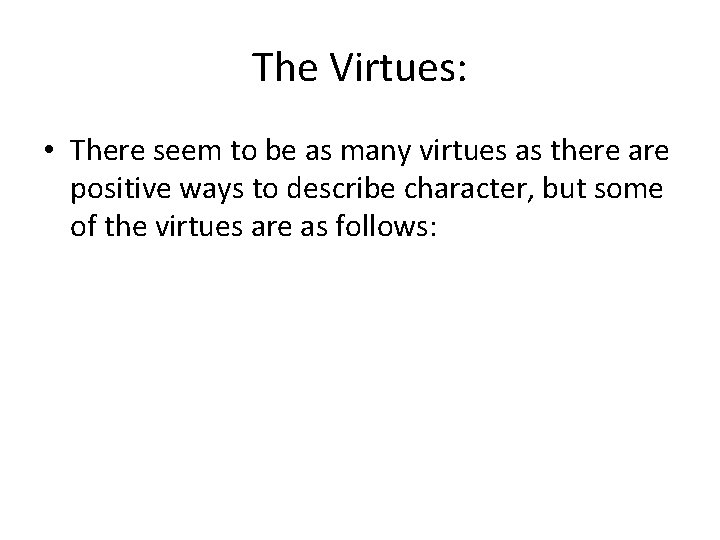 The Virtues:

• There seem to be as many virtues as there are positive ways to describe character, but some of the virtues are as follows: